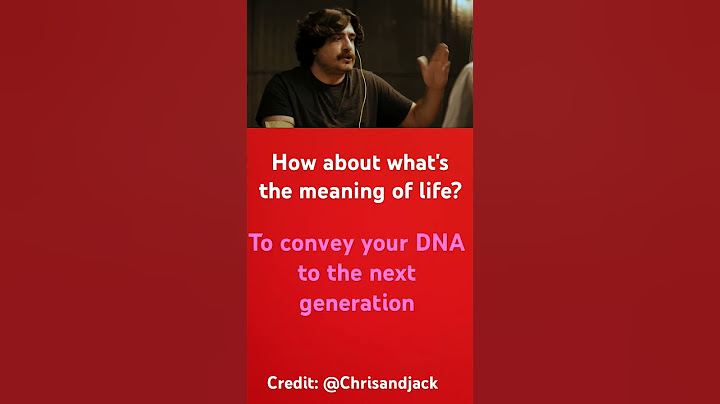 How about what's the meaning of life?

To convey your DNA to the next generation

Credit: @Chrisandjack